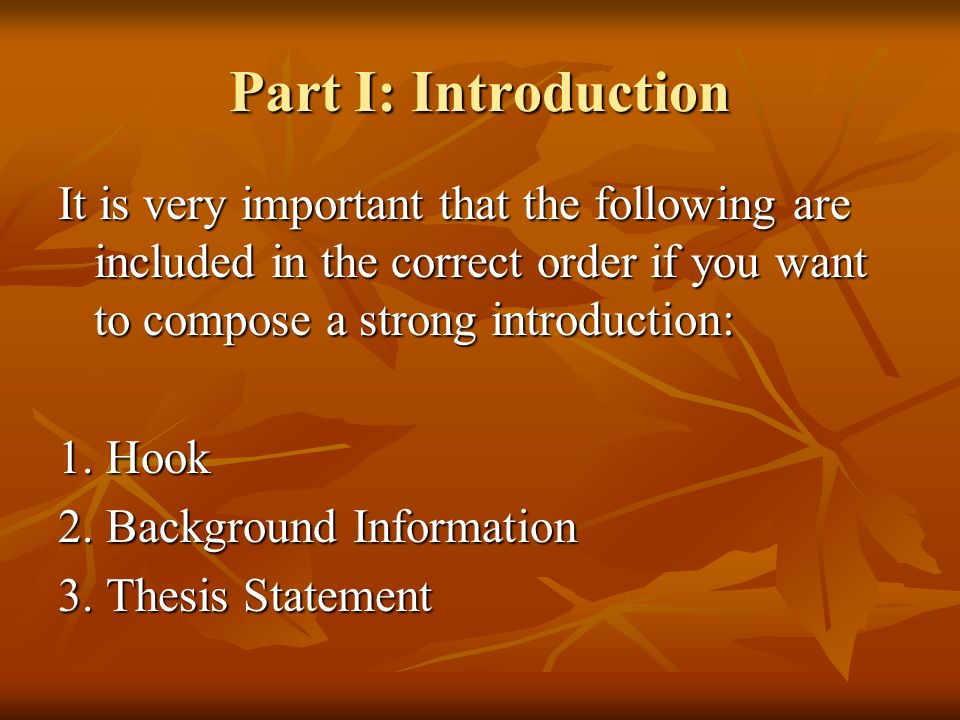 Part I: Introduction

It is very important that the following are included in the correct order if you want to compose a strong introduction:

1. Hook
2. Background Information
3. Thesis Statement